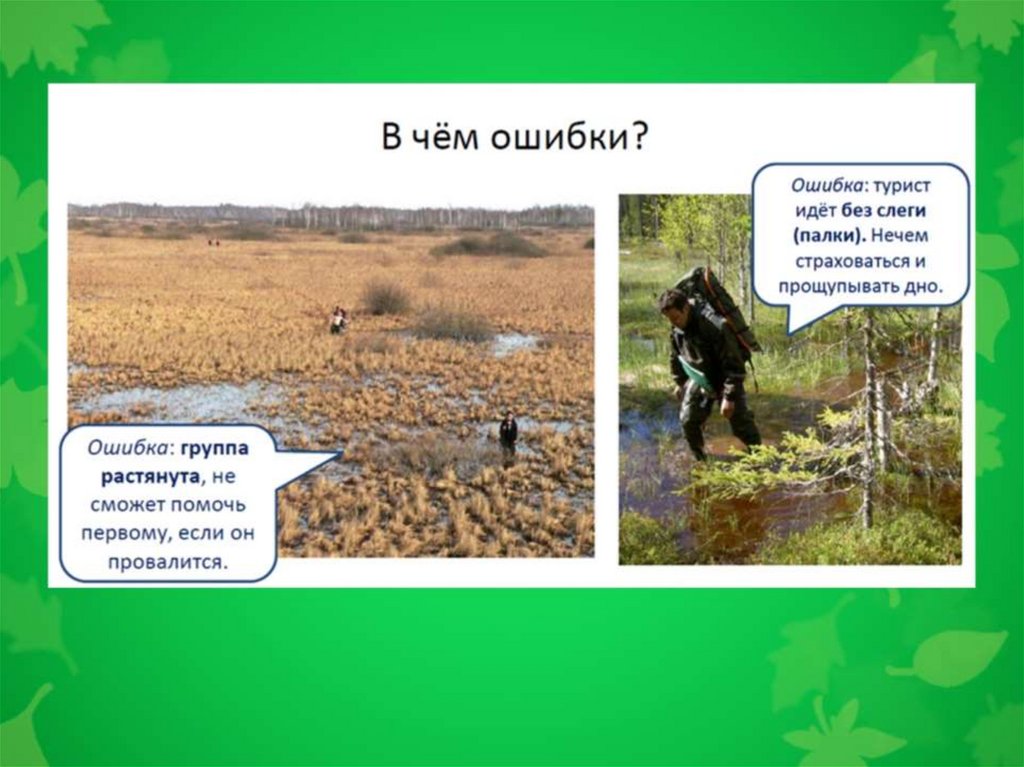 В чём ошибки?

Ошибка: группа растянута, не сможет помочь первому, если он провалится.

Ошибка: турист идёт без слеги (палки). Нечем страховаться и прощупывать дно.